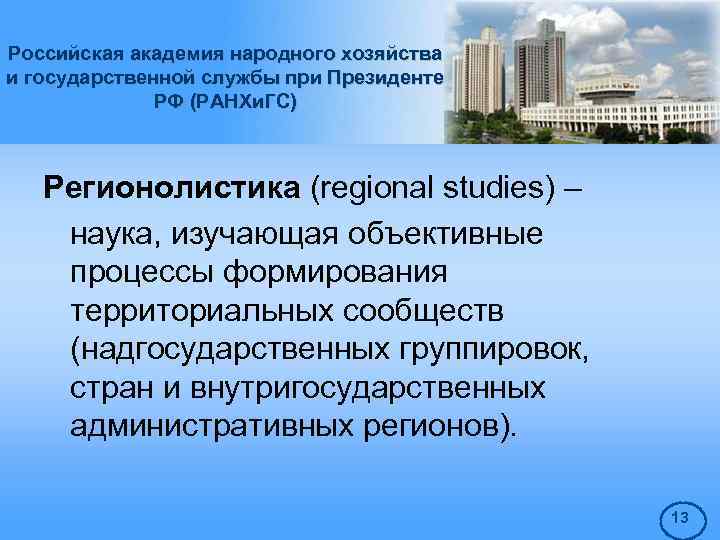 Российская академия народного хозяйства и государственной службы при Президенте РФ (РАНХиГС)

**Регионолистика** (regional studies) – наука, изучающая объективные процессы формирования территориальных сообществ (надгосударственных группировок, стран и внутригосударственных административных регионов).

13